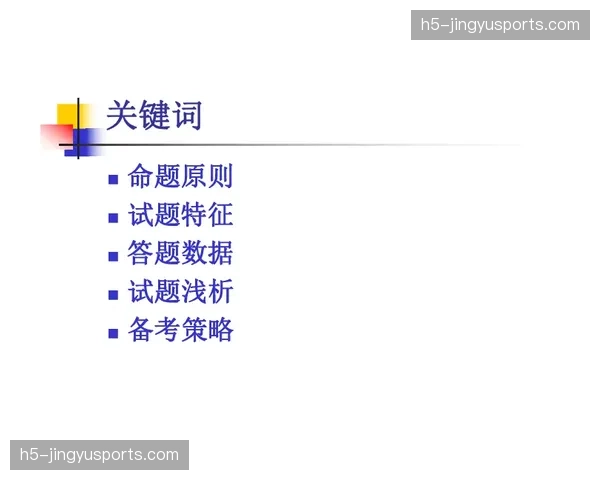 h5-jingyusports.com

关键词

- 命题原则
- 试题特征
- 答题数据
- 试题浅析
- 备考策略

h5-jingyusports.com